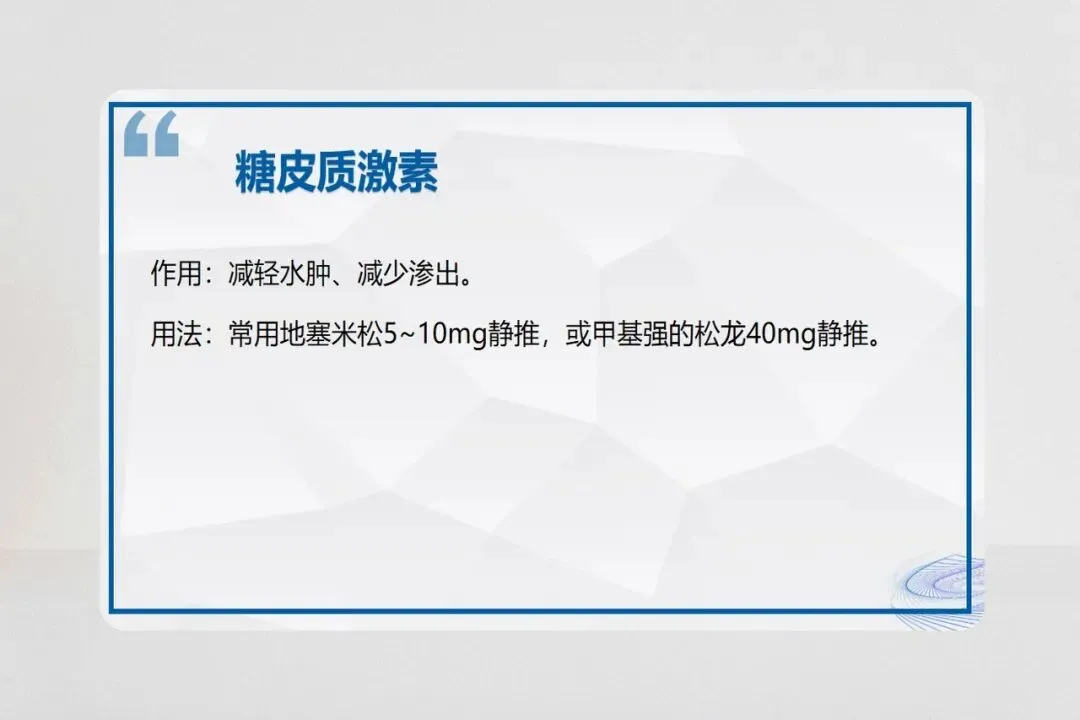 “

糖皮质激素

作用：减轻水肿、减少渗出。

用法：常用地塞米松5~10mg静推，或甲基强的松龙40mg静推。